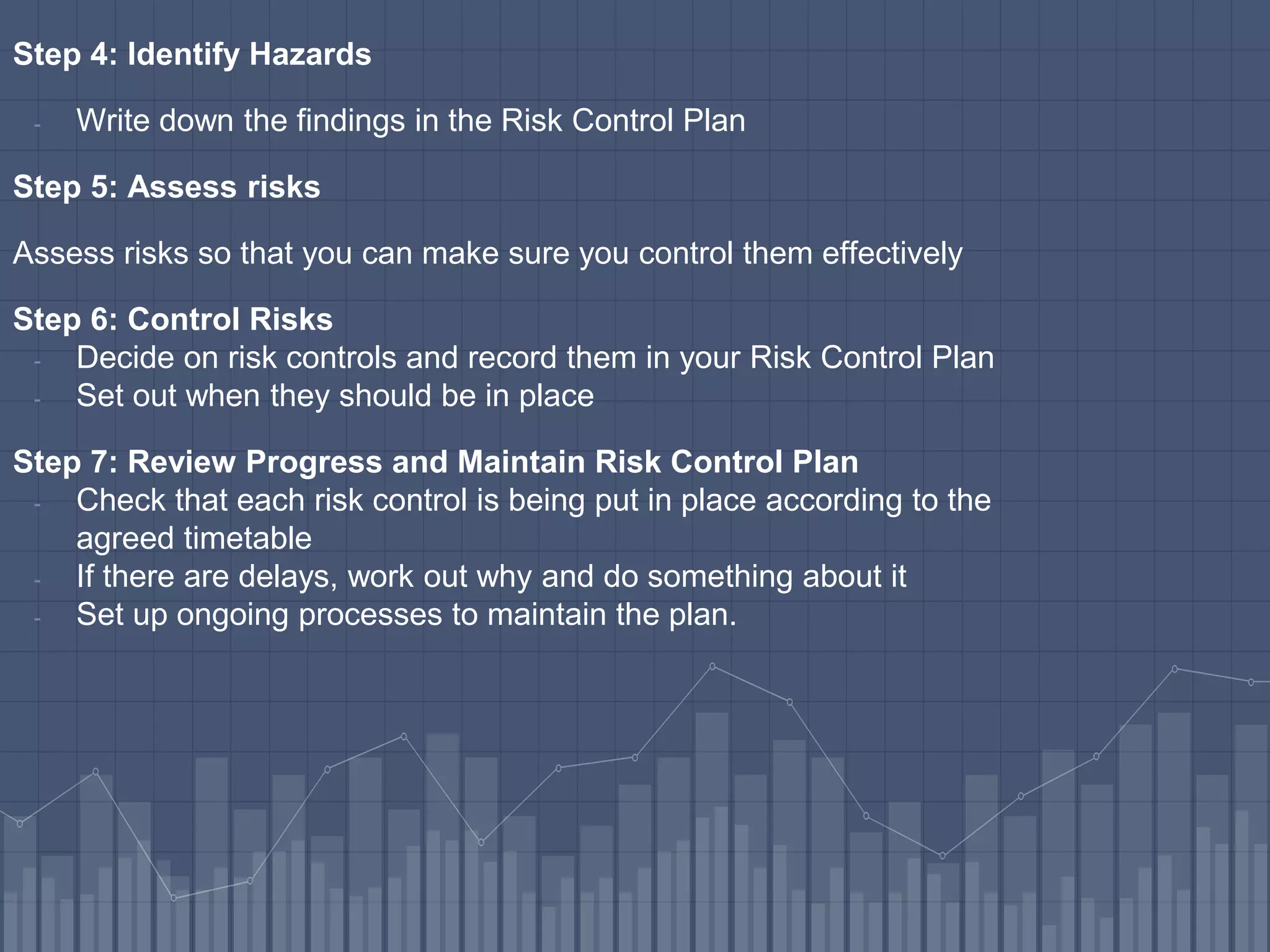 Step 4: Identify Hazards

- Write down the findings in the Risk Control Plan

Step 5: Assess risks

Assess risks so that you can make sure you control them effectively

Step 6: Control Risks
- Decide on risk controls and record them in your Risk Control Plan
- Set out when they should be in place

Step 7: Review Progress and Maintain Risk Control Plan
- Check that each risk control is being put in place according to the agreed timetable
- If there are delays, work out why and do something about it
- Set up ongoing processes to maintain the plan.